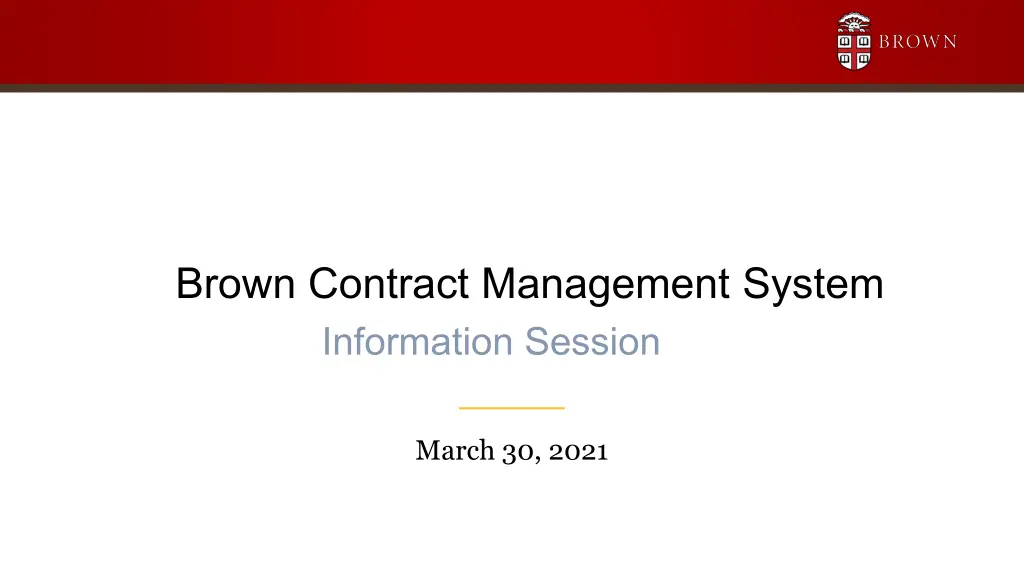 BROWN

Brown Contract Management System

Information Session

March 30, 2021